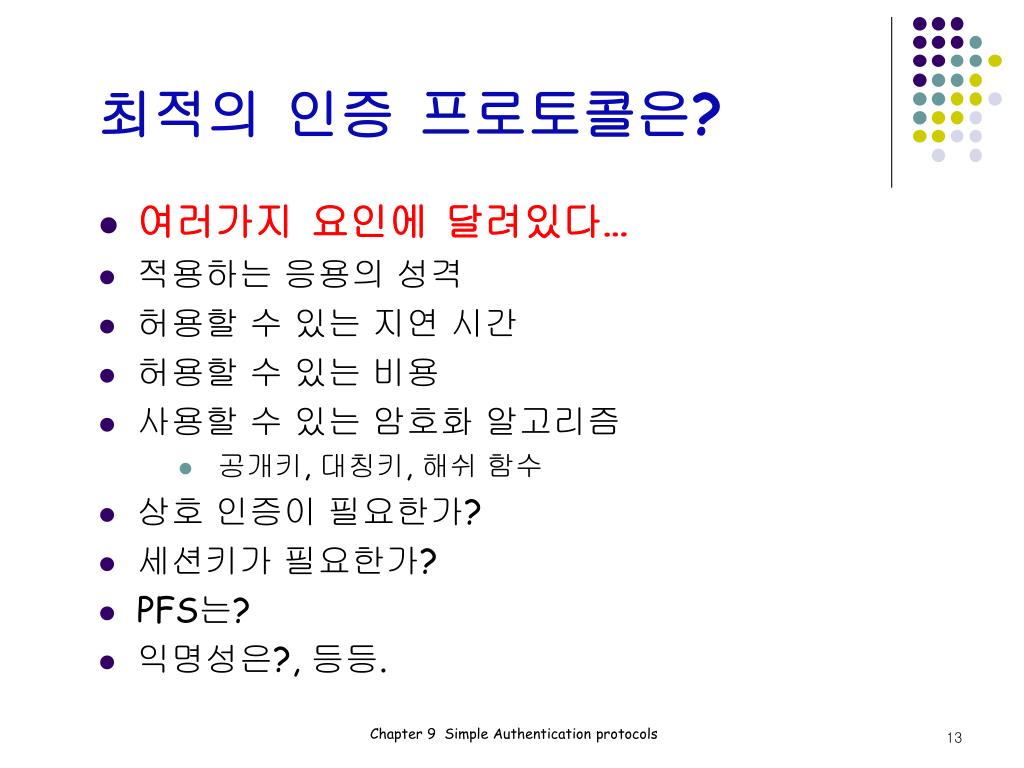 최적의 인증 프로토콜은?

- 여러가지 요인에 달려있다…
- 적용하는 응용의 성격
- 허용할 수 있는 지연 시간
- 허용할 수 있는 비용
- 사용할 수 있는 암호화 알고리즘
  - 공개키, 대칭키, 해쉬 함수
- 상호 인증이 필요한가?
- 세션키가 필요한가?
- PFS는?
- 익명성은?, 등등.

Chapter 9 Simple Authentication protocols

13